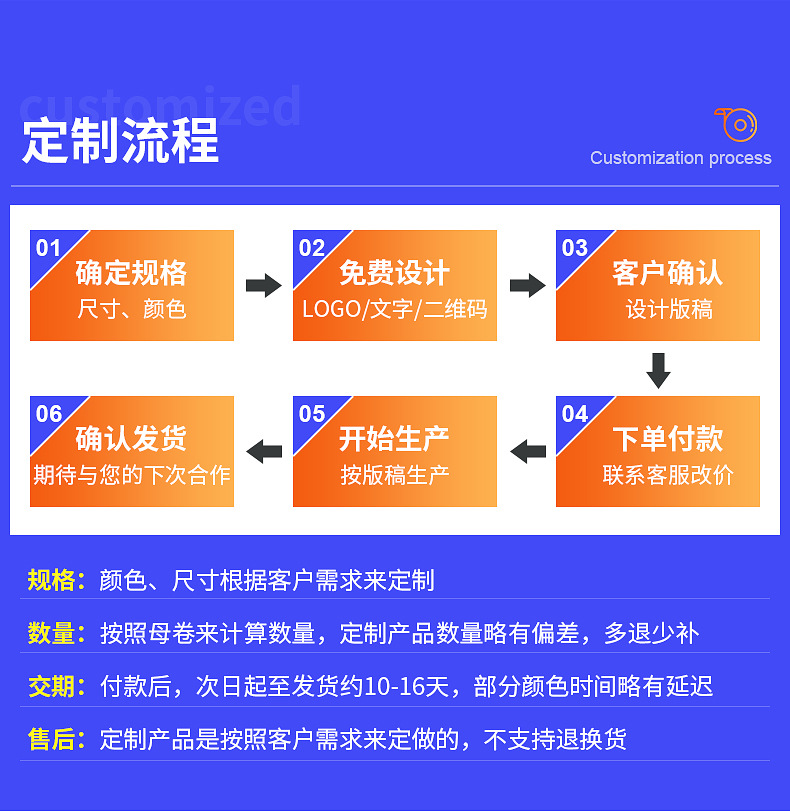 customized
定制流程
Customization process

01 确定规格
尺寸、颜色

02 免费设计
LOGO/文字/二维码

03 客户确认
设计版稿

04 下单付款
联系客服改价

05 开始生产
按版稿生产

06 确认发货
期待与您的下次合作

规格：颜色、尺寸根据客户需求来定制

数量：按照母卷来计算数量，定制产品数量略有偏差，多退少补

交期：付款后，次日起至发货约10-16天，部分颜色时间略有延迟

售后：定制产品是按照客户需求来定做的，不支持退换货